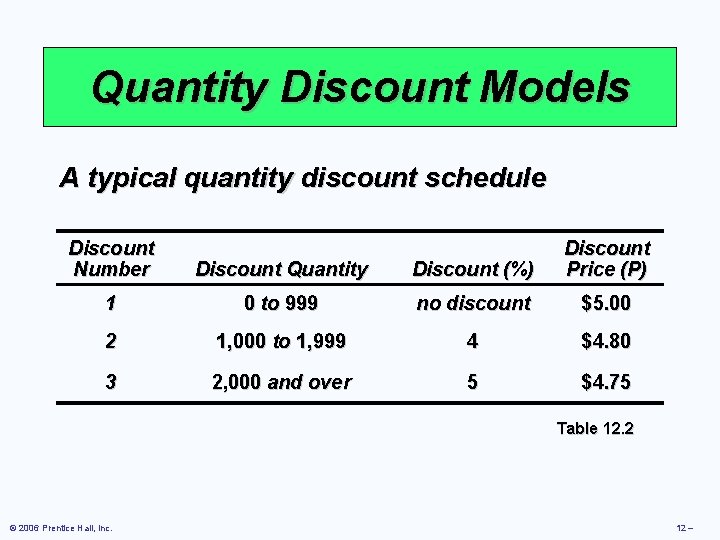 Quantity Discount Models

A typical quantity discount schedule

| Discount Number | Discount Quantity | Discount (%) | Discount Price (P) |
|---|---|---|---|
| 1 | 0 to 999 | no discount | \$5.00 |
| 2 | 1,000 to 1,999 | 4 | \$4.80 |
| 3 | 2,000 and over | 5 | \$4.75 |

Table 12.2

© 2006 Prentice Hall, Inc.

12 –